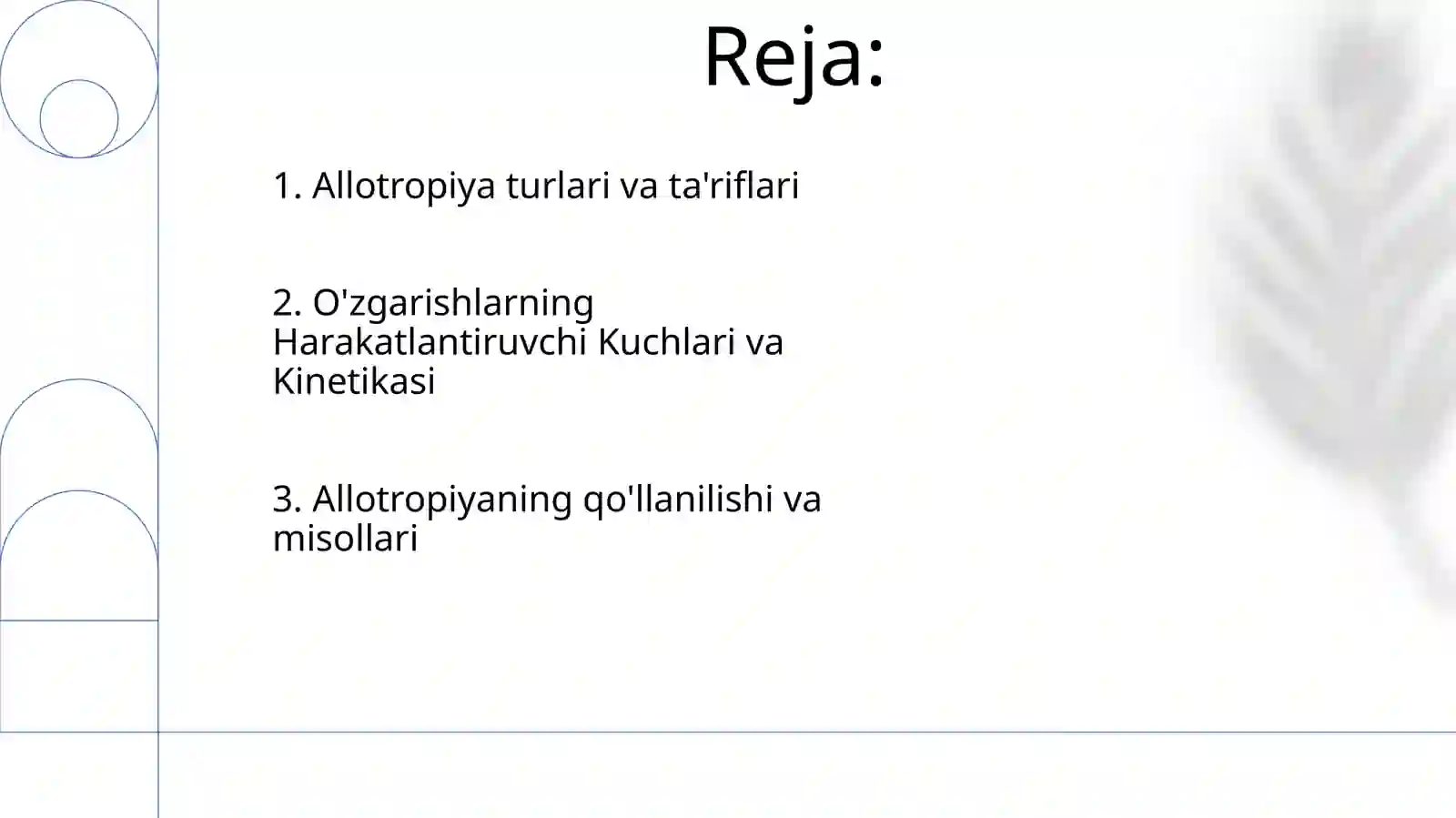 Reja:

1. Allotropiya turlari va ta'riflari

2. O'zgarishlarning Harakatlantiruvchi Kuchlari va Kinetikasi

3. Allotropiyaning qo'llanilishi va misollari